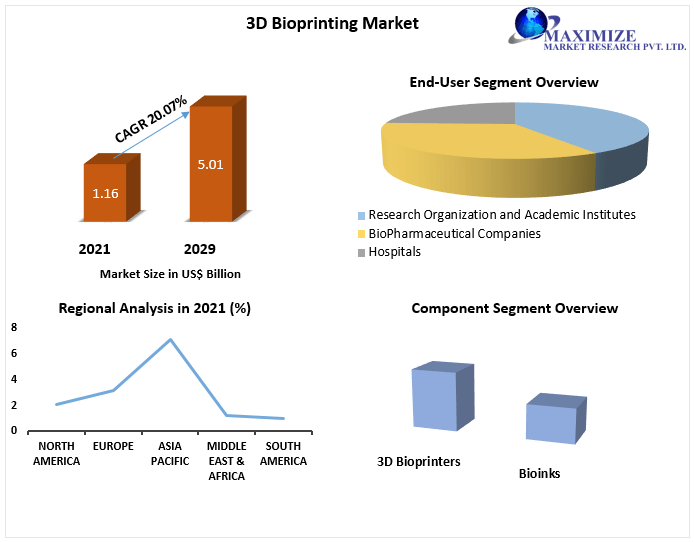 3D Bioprinting Market

MAXIMIZE
MARKET RESEARCH PVT. LTD.

CAGR 20.07%

1.16

5.01

2021

2029

Market Size in US$ Billion

End-User Segment Overview

Research Organization and Academic Institutes
BioPharmaceutical Companies
Hospitals

Regional Analysis in 2021 (%)

8
6
4
2
0

NORTH AMERICA
EUROPE
ASIA PACIFIC
MIDDLE EAST & AFRICA
SOUTH AMERICA

Component Segment Overview

3D Bioprinters

Bioinks